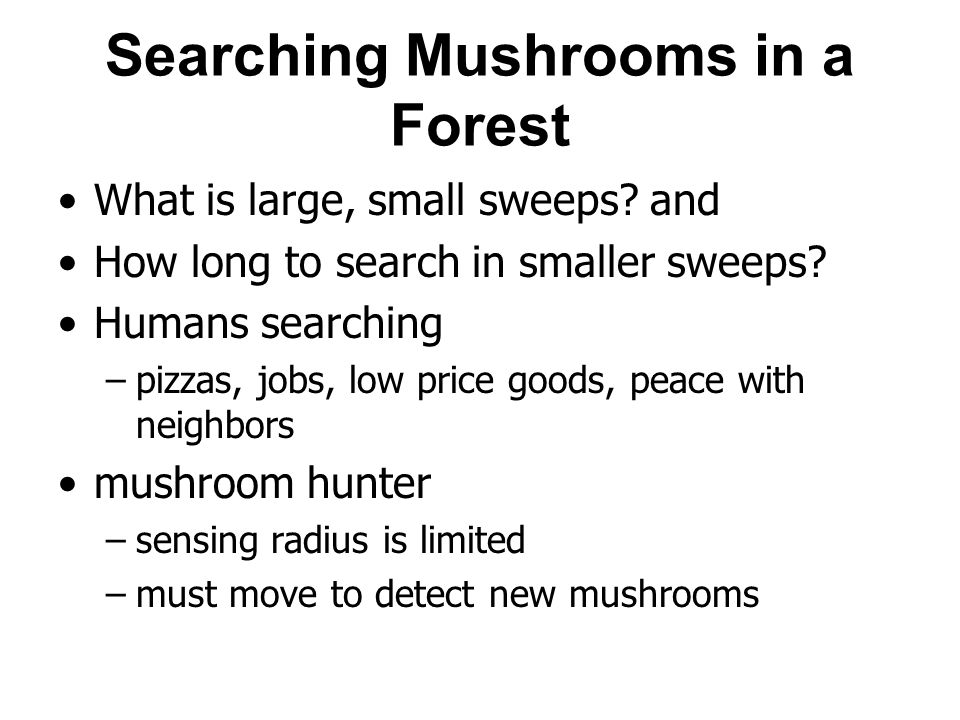 Searching Mushrooms in a Forest

• What is large, small sweeps? and
• How long to search in smaller sweeps?
• Humans searching
– pizzas, jobs, low price goods, peace with neighbors
• mushroom hunter
– sensing radius is limited
– must move to detect new mushrooms